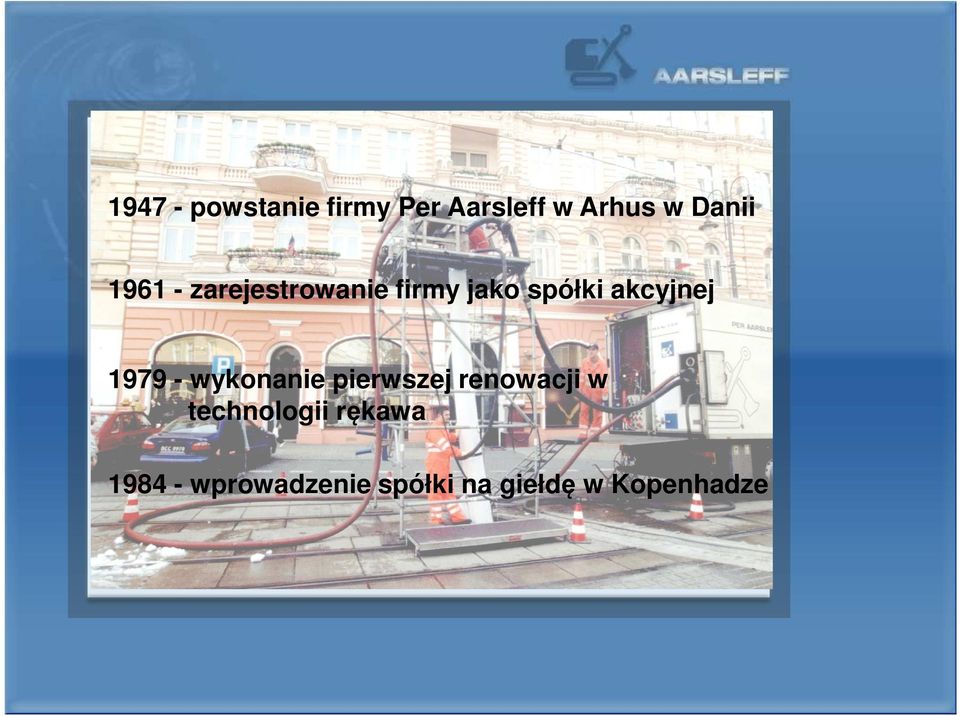 AARSLEFF

1947 - powstanie firmy Per Aarsleff w Arhus w Danii

1961 - zarejestrowanie firmy jako spółki akcyjnej

1979 - wykonanie pierwszej renowacji w technologii rękawa

1984 - wprowadzenie spółki na giełdę w Kopenhadze

PER AARSLEFF